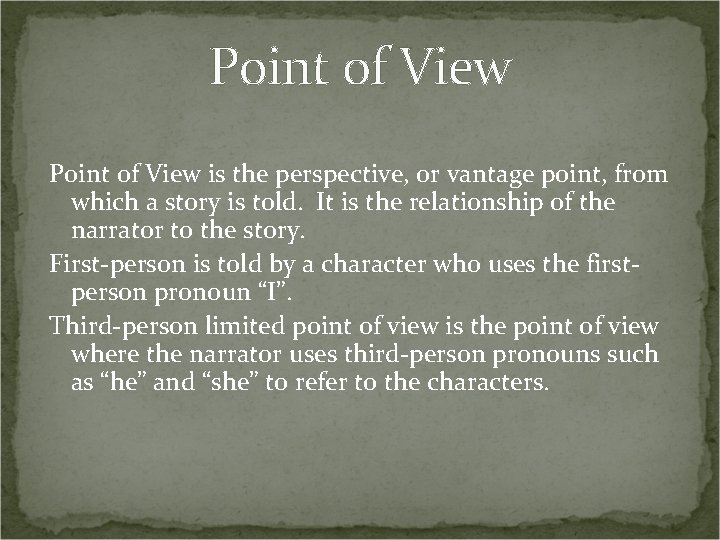 Point of View

Point of View is the perspective, or vantage point, from which a story is told. It is the relationship of the narrator to the story.

First-person is told by a character who uses the first-person pronoun “I”.

Third-person limited point of view is the point of view where the narrator uses third-person pronouns such as “he” and “she” to refer to the characters.